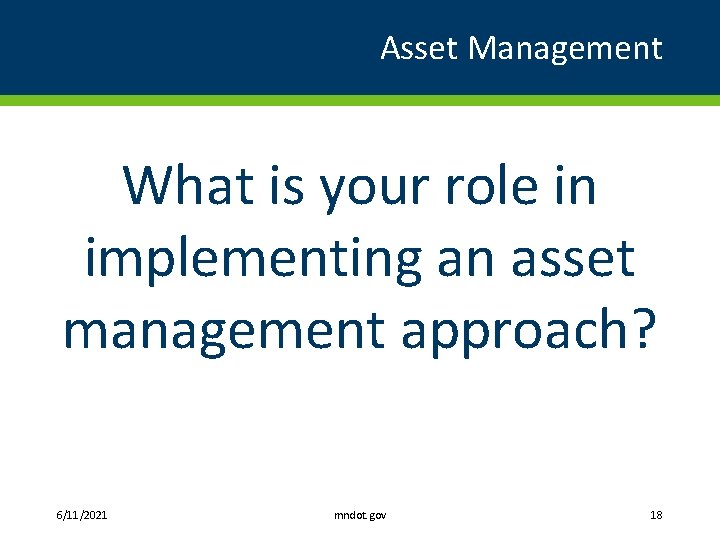 Asset Management

What is your role in implementing an asset management approach?

6/11/2021

mndot.gov

18